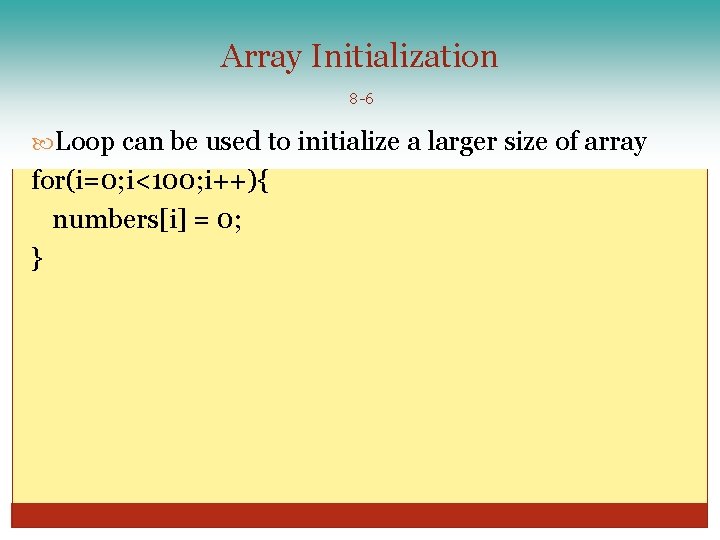 Array Initialization

8-6

Loop can be used to initialize a larger size of array

for(i=0;i<100;i++){
  numbers[i] = 0;
}